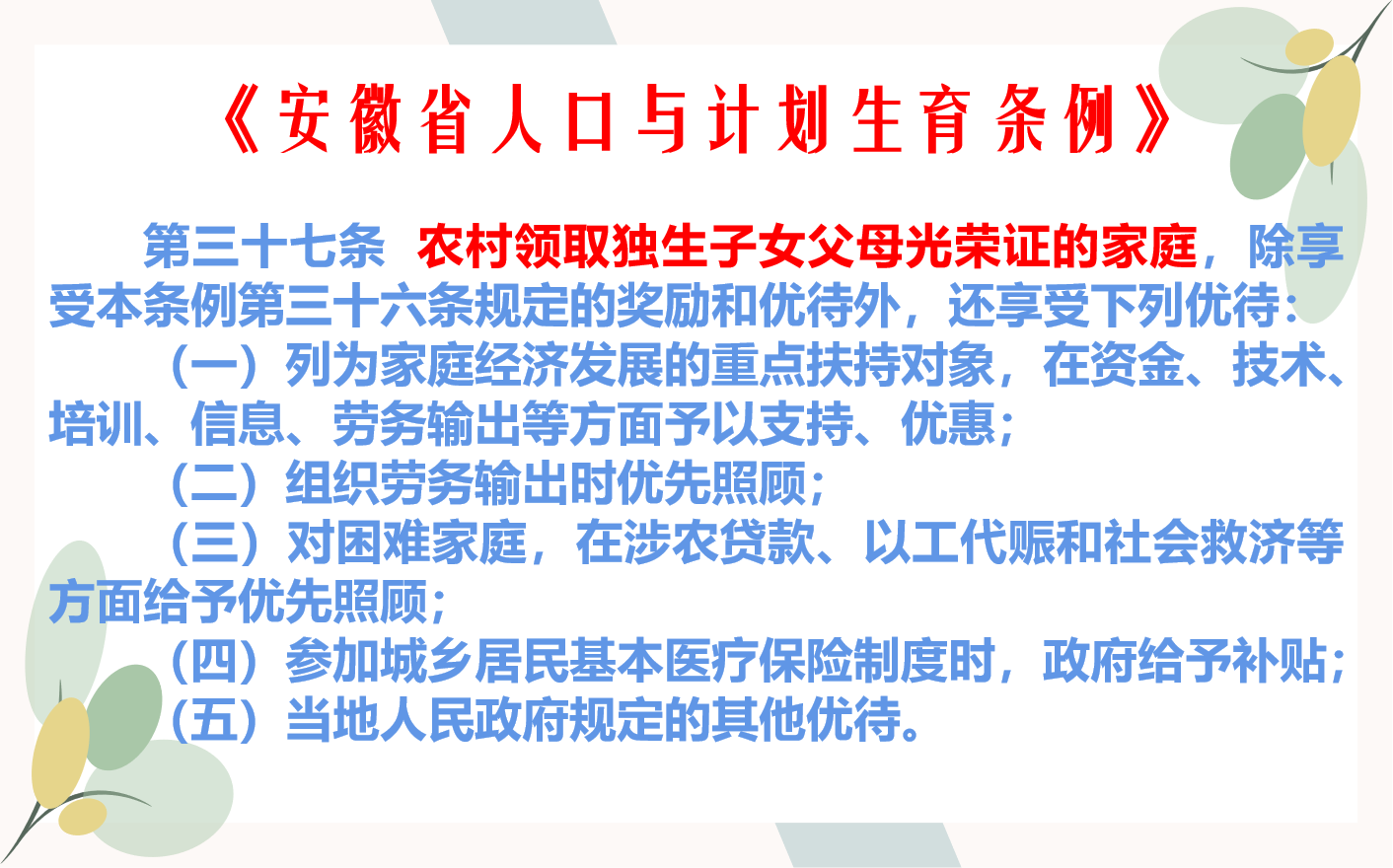 《安徽省人口与计划生育条例》

第三十七条 农村领取独生子女父母光荣证的家庭，除享受本条例第三十六条规定的奖励和优待外，还享受下列优待：

（一）列为家庭经济发展的重点扶持对象，在资金、技术、培训、信息、劳务输出等方面予以支持、优惠；

（二）组织劳务输出时优先照顾；

（三）对困难家庭，在涉农贷款、以工代赈和社会救济等方面给予优先照顾；

（四）参加城乡居民基本医疗保险制度时，政府给予补贴；

（五）当地人民政府规定的其他优待。